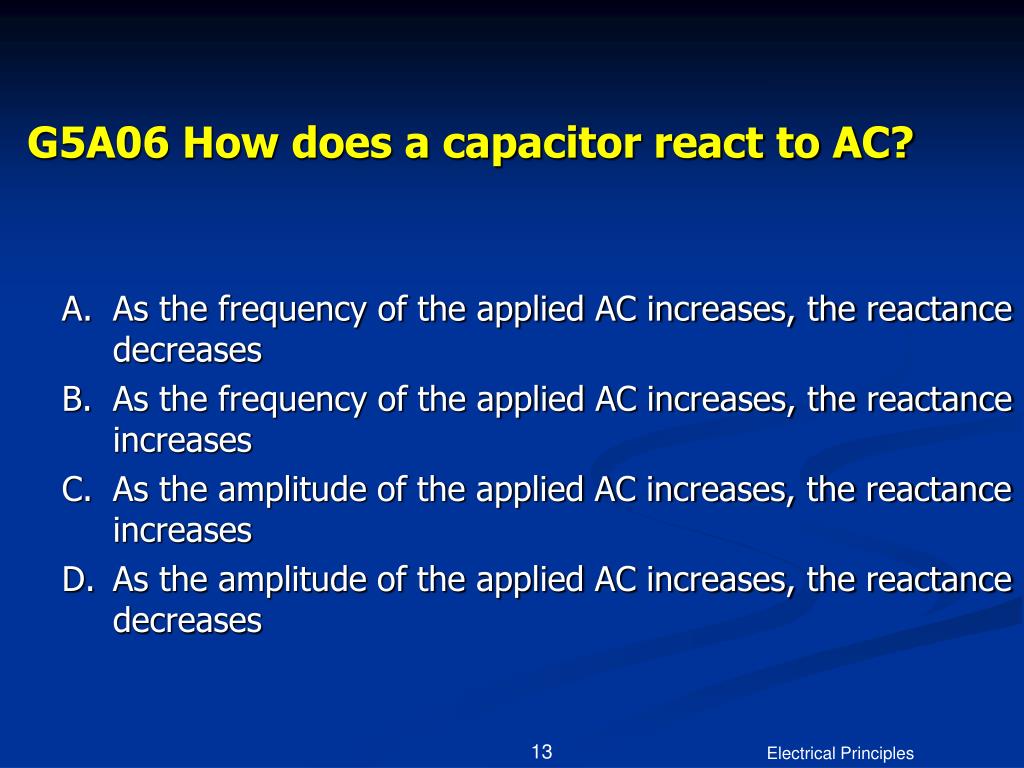 G5A06 How does a capacitor react to AC?

A. As the frequency of the applied AC increases, the reactance decreases
B. As the frequency of the applied AC increases, the reactance increases
C. As the amplitude of the applied AC increases, the reactance increases
D. As the amplitude of the applied AC increases, the reactance decreases

13

Electrical Principles